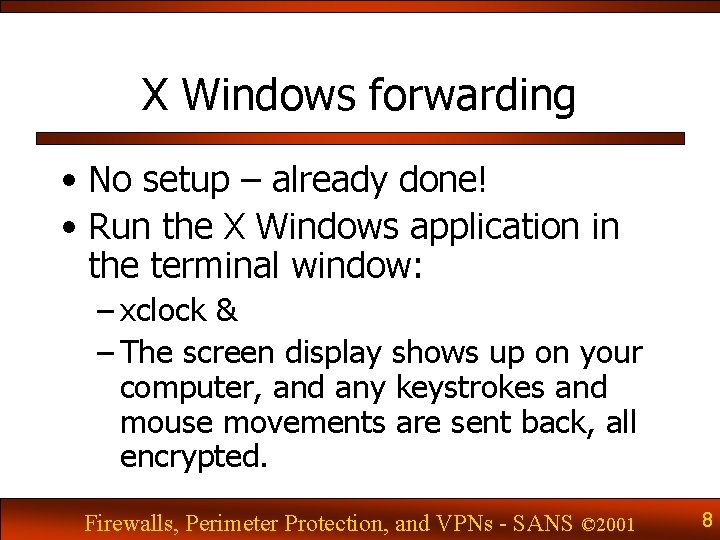 X Windows forwarding

• No setup – already done!
• Run the X Windows application in the terminal window:
– xclock &
– The screen display shows up on your computer, and any keystrokes and mouse movements are sent back, all encrypted.

Firewalls, Perimeter Protection, and VPNs - SANS ©2001

8